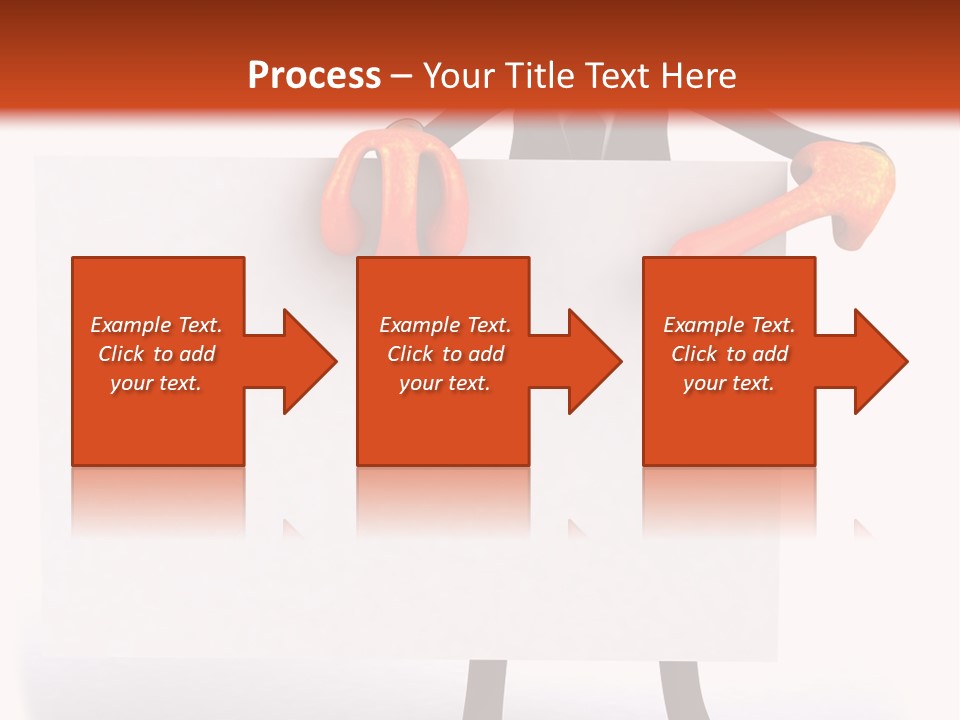 Process – Your Title Text Here

Example Text. Click to add your text.

Example Text. Click to add your text.

Example Text. Click to add your text.